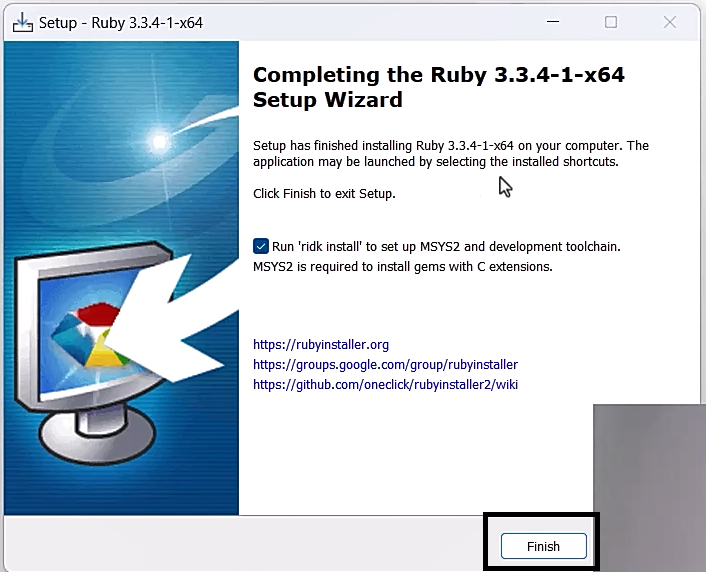 Setup - Ruby 3.3.4-1-x64

Completing the Ruby 3.3.4-1-x64 Setup Wizard

Setup has finished installing Ruby 3.3.4-1-x64 on your computer. The application may be launched by selecting the installed shortcuts.

Click Finish to exit Setup.

Run 'ridk install' to set up MSYS2 and development toolchain. MSYS2 is required to install gems with C extensions.

https://rubyinstaller.org
https://groups.google.com/group/rubyinstaller
https://github.com/oneclick/rubyinstaller2/wiki

Finish